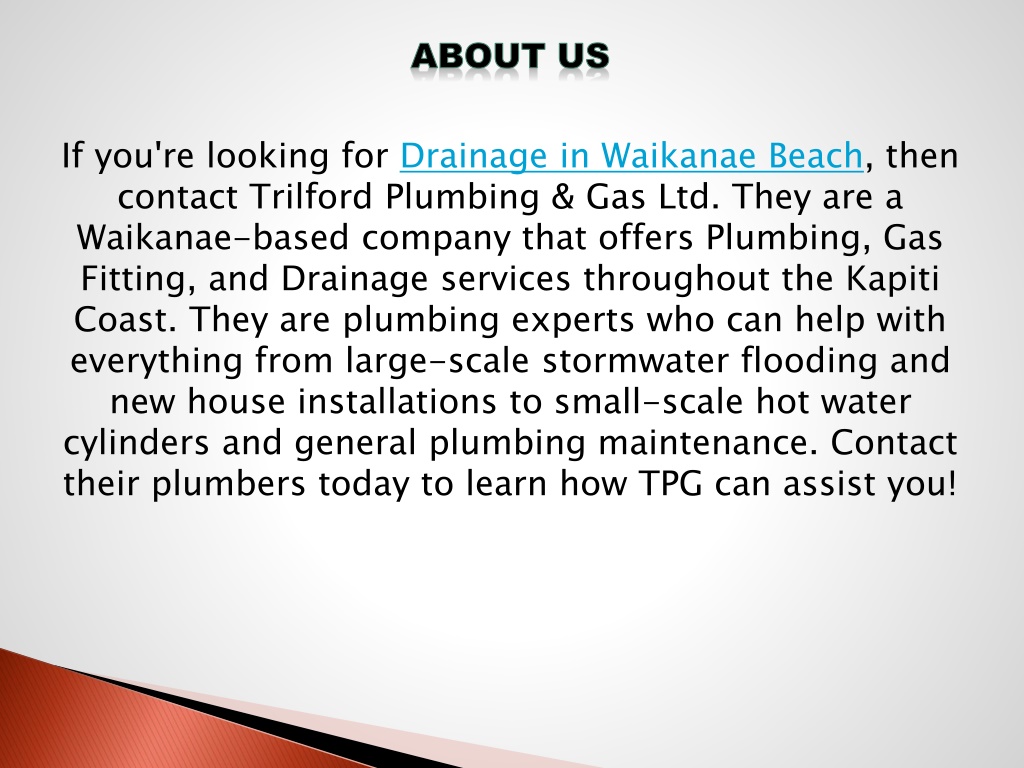 ABOUT US

If you're looking for Drainage in Waikanae Beach, then contact Trilford Plumbing & Gas Ltd. They are a Waikanae-based company that offers Plumbing, Gas Fitting, and Drainage services throughout the Kapiti Coast. They are plumbing experts who can help with everything from large-scale stormwater flooding and new house installations to small-scale hot water cylinders and general plumbing maintenance. Contact their plumbers today to learn how TPG can assist you!